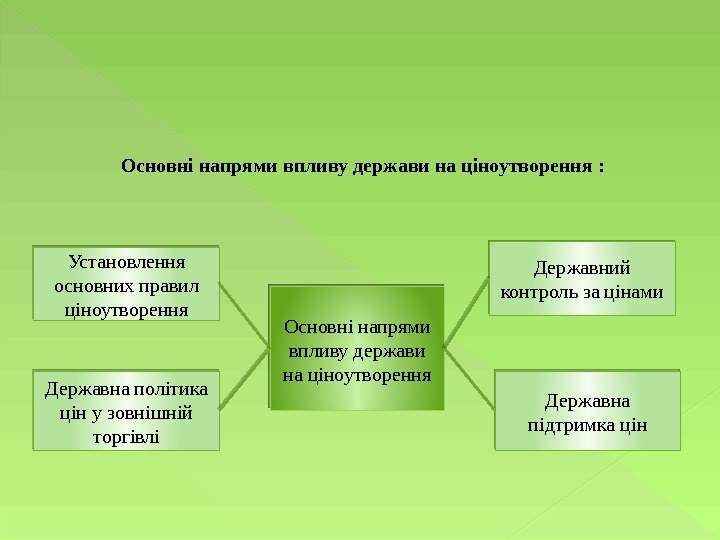 Основні напрями впливу держави на ціноутворення :

Установлення основних правил ціноутворення

Державна політика цін у зовнішній торгівлі

Основні напрями впливу держави на ціноутворення

Державний контроль за цінами

Державна підтримка цін